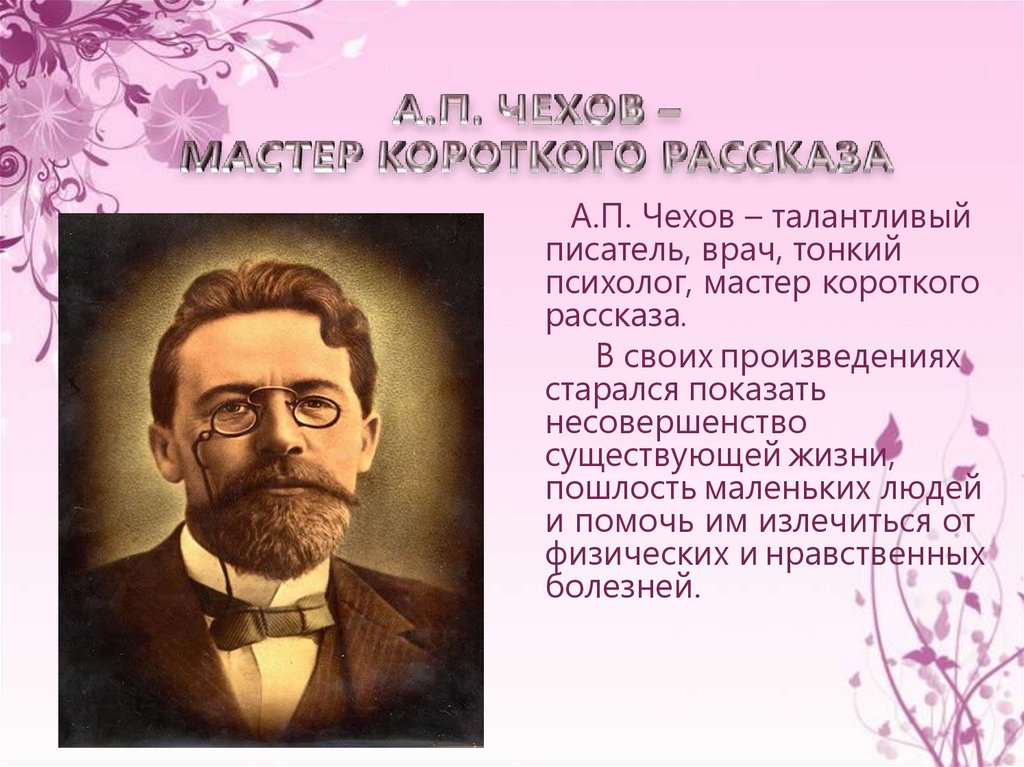 А.П. ЧЕХОВ – МАСТЕР КОРОТКОГО РАССКАЗА

А.П. Чехов – талантливый писатель, врач, тонкий психолог, мастер короткого рассказа.

В своих произведениях старался показать несовершенство существующей жизни, пошлость маленьких людей и помочь им излечиться от физических и нравственных болезней.